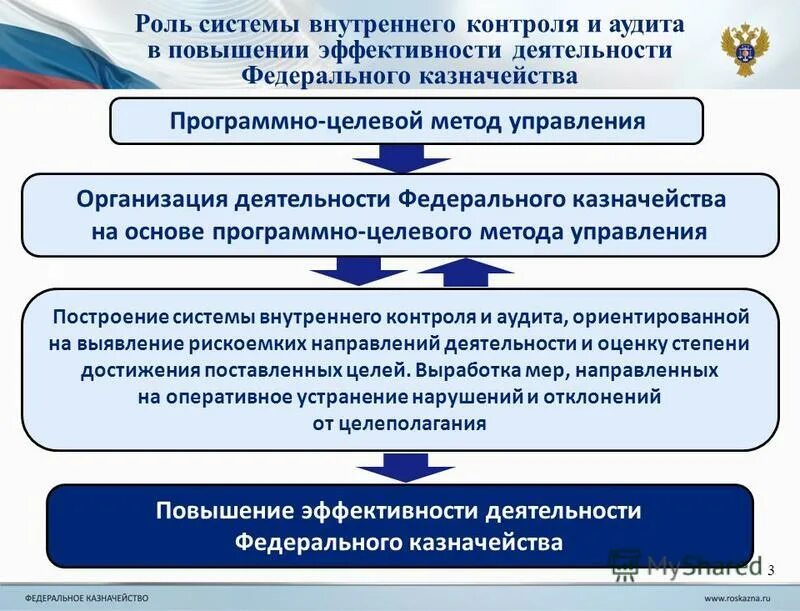 Роль системы внутреннего контроля и аудита в повышении эффективности деятельности Федерального казначейства

Программно-целевой метод управления

Организация деятельности Федерального казначейства на основе программно-целевого метода управления

Построение системы внутреннего контроля и аудита, ориентированной на выявление рискоемких направлений деятельности и оценку степени достижения поставленных целей. Выработка мер, направленных на оперативное устранение нарушений и отклонений от целеполагания

Повышение эффективности деятельности Федерального казначейства

MyShared

3

ФЕДЕРАЛЬНОЕ КАЗНАЧЕЙСТВО

www.roskazna.ru